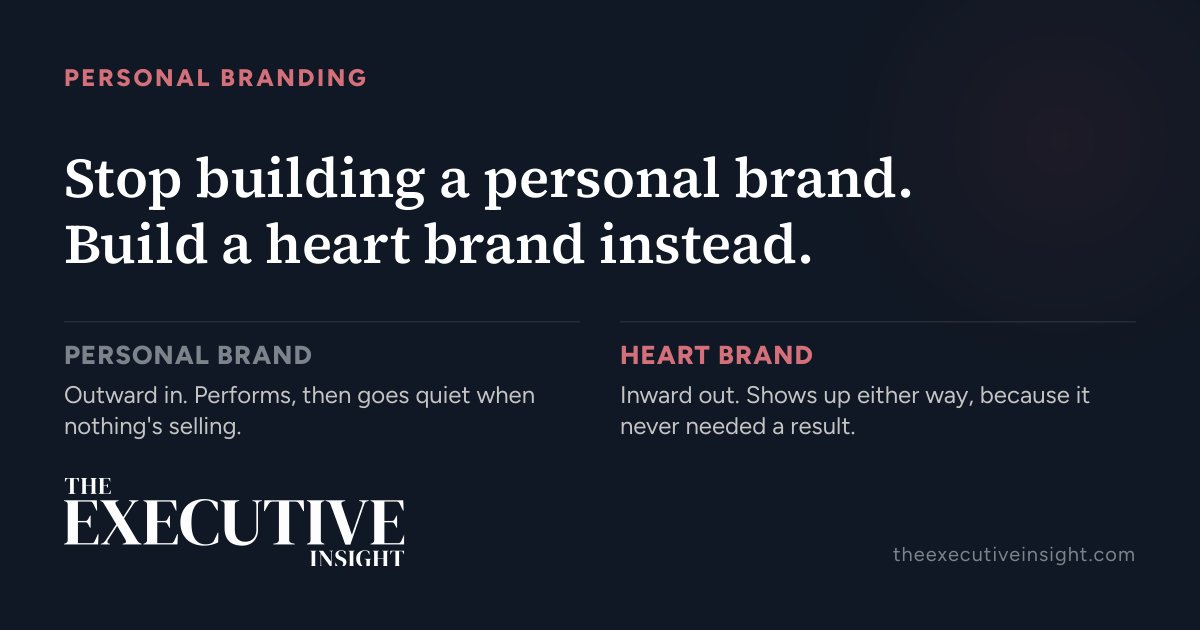 PERSONAL BRANDING

Stop building a personal brand. Build a heart brand instead.

PERSONAL BRAND

Outward in. Performs, then goes quiet when nothing's selling.

HEART BRAND

Inward out. Shows up either way, because it never needed a result.

THE EXECUTIVE INSIGHT

theexecutiveinsight.com